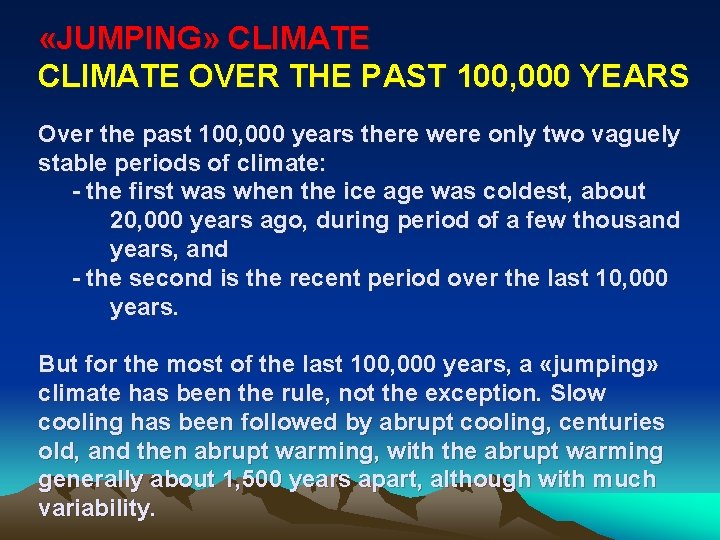 «JUMPING» CLIMATE
CLIMATE OVER THE PAST 100,000 YEARS

Over the past 100,000 years there were only two vaguely stable periods of climate:
- the first was when the ice age was coldest, about 20,000 years ago, during period of a few thousand years, and
- the second is the recent period over the last 10,000 years.

But for the most of the last 100,000 years, a «jumping» climate has been the rule, not the exception. Slow cooling has been followed by abrupt cooling, centuries old, and then abrupt warming, with the abrupt warming generally about 1,500 years apart, although with much variability.